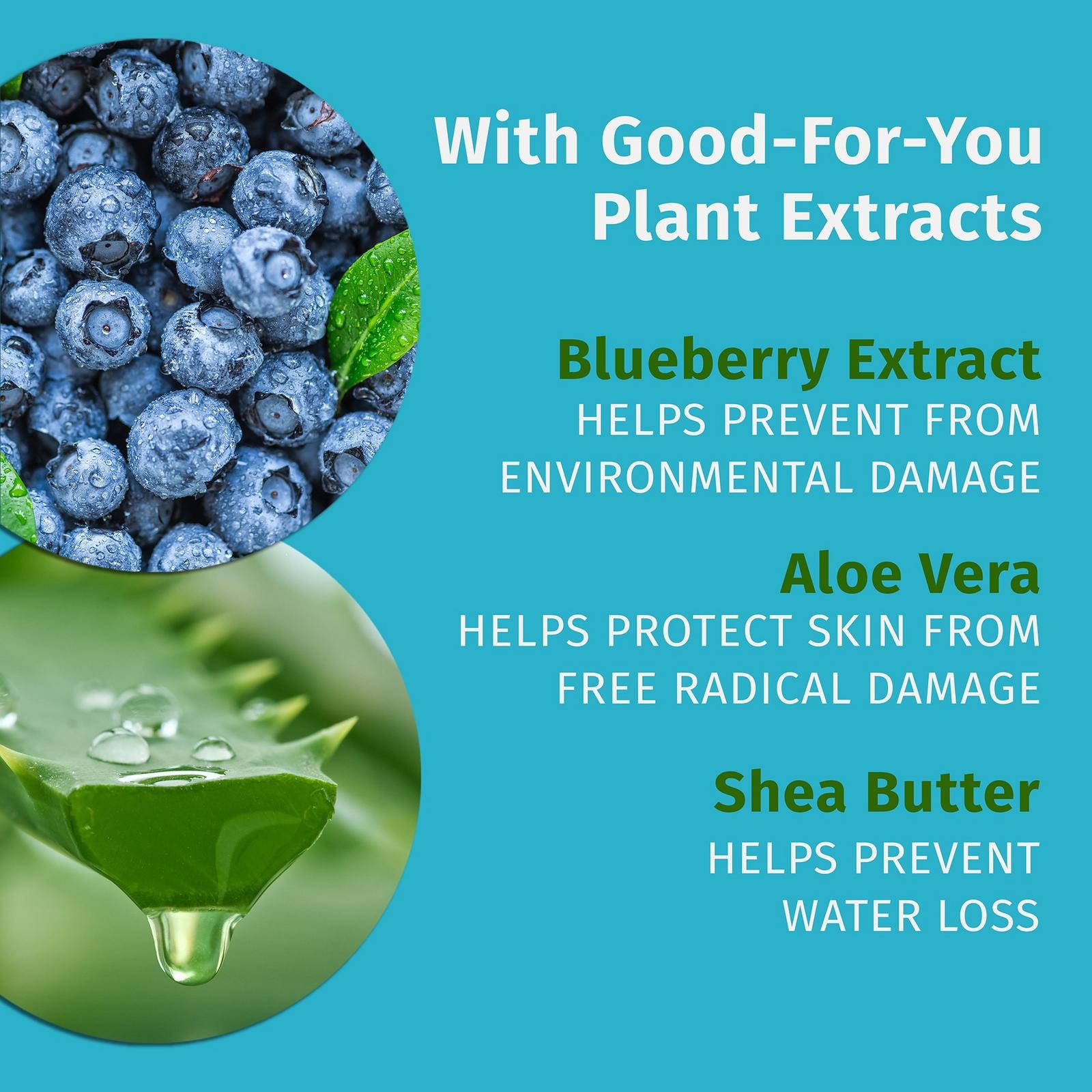 With Good-For-You Plant Extracts

Blueberry Extract
HELPS PREVENT FROM ENVIRONMENTAL DAMAGE

Aloe Vera
HELPS PROTECT SKIN FROM FREE RADICAL DAMAGE

Shea Butter
HELPS PREVENT WATER LOSS